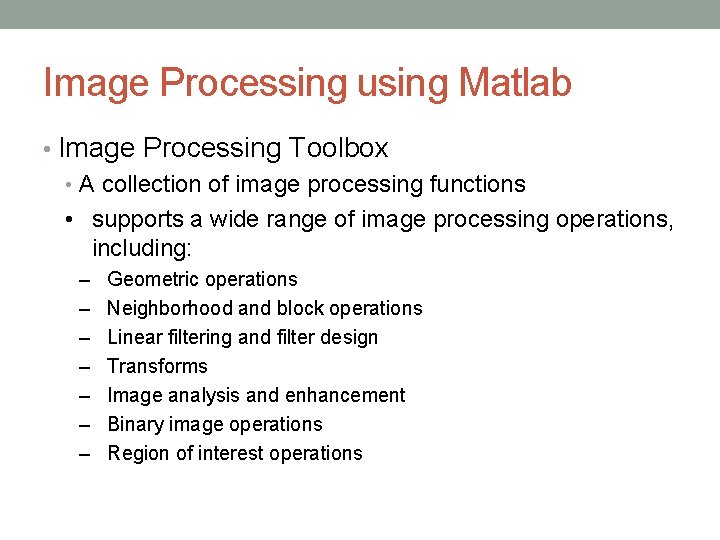 Image Processing using Matlab

• Image Processing Toolbox
  • A collection of image processing functions
  • supports a wide range of image processing operations, including:
    – Geometric operations
    – Neighborhood and block operations
    – Linear filtering and filter design
    – Transforms
    – Image analysis and enhancement
    – Binary image operations
    – Region of interest operations